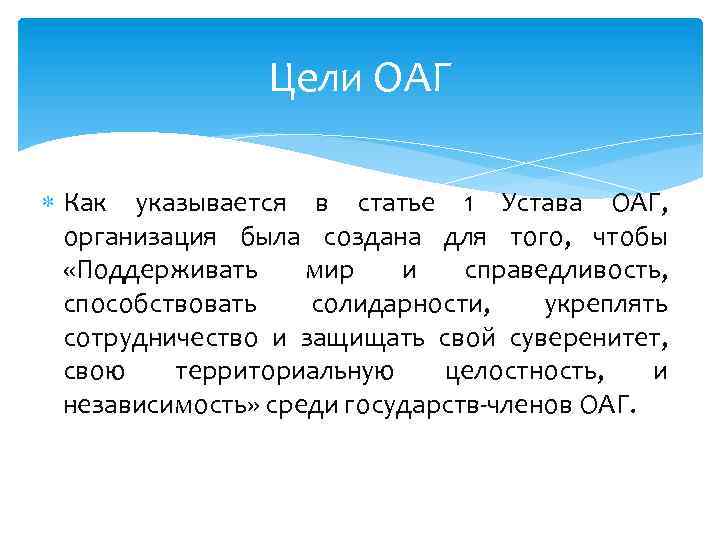 Цели ОАГ

Как указывается в статье 1 Устава ОАГ, организация была создана для того, чтобы «Поддерживать мир и справедливость, способствовать солидарности, укреплять сотрудничество и защищать свой суверенитет, свою территориальную целостность, и независимость» среди государств-членов ОАГ.